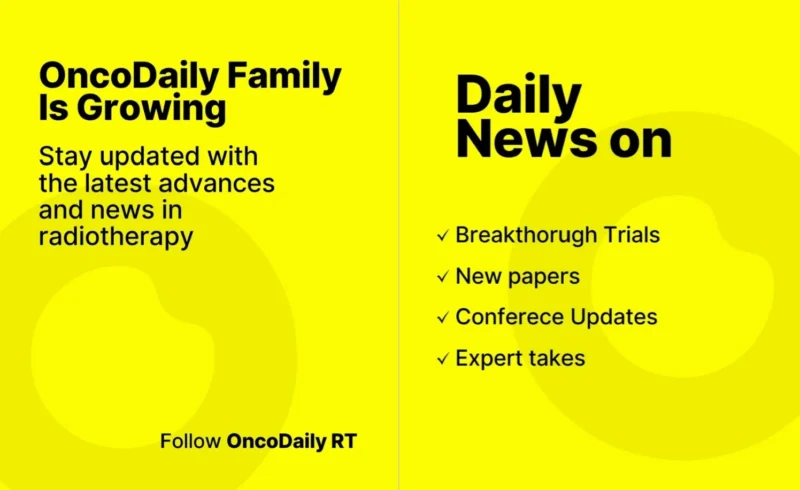 OncoDaily Family Is Growing

Stay updated with the latest advances and news in radiotherapy

Follow OncoDaily RT

Daily News on

✓ Breakthorugh Trials
✓ New papers
✓ Conferece Updates
✓ Expert takes